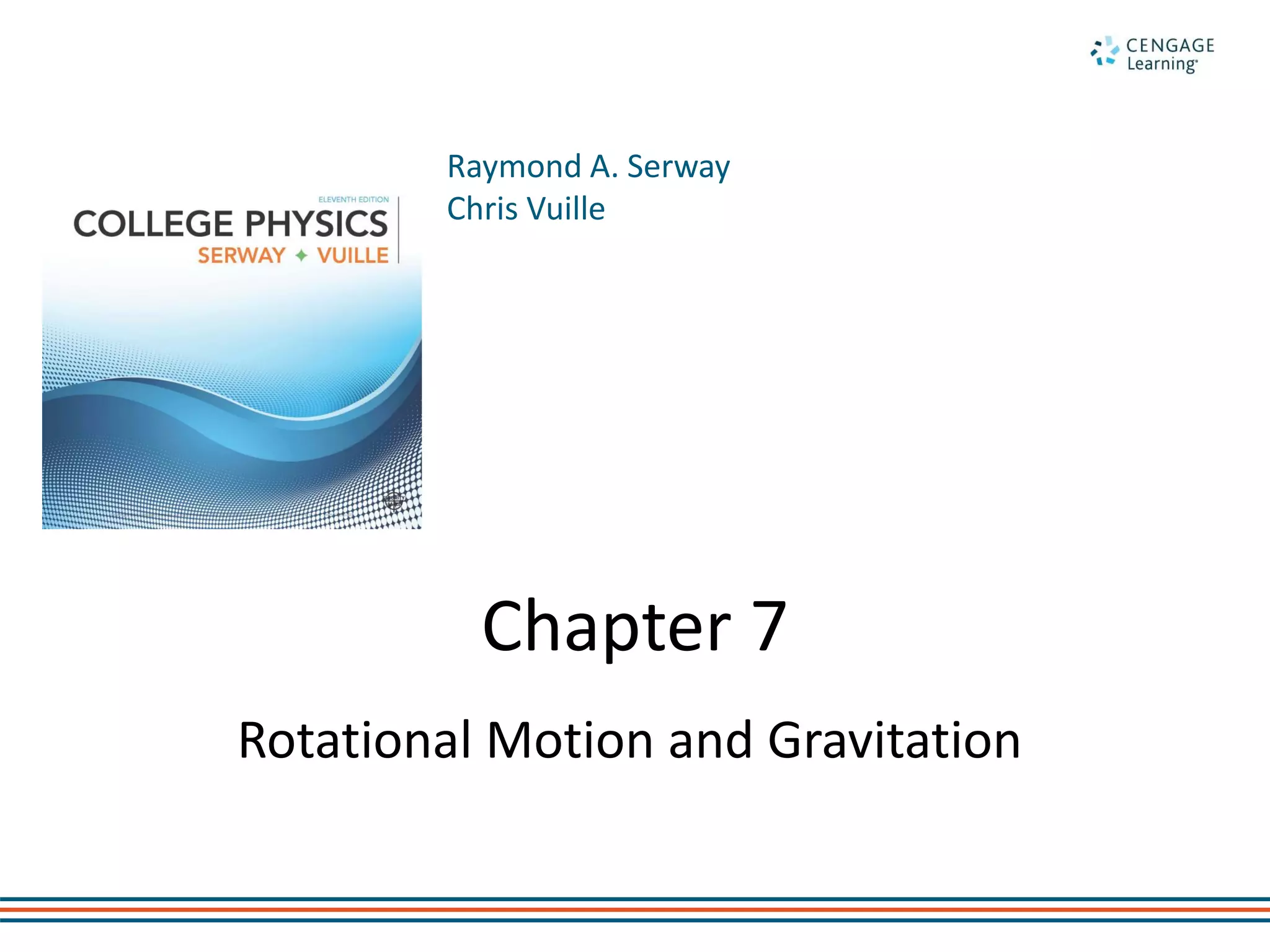 CENGAGE Learning

ELEVENTH EDITION
COLLEGE PHYSICS
SERWAY ✦ VUILLE

Raymond A. Serway
Chris Vuille

Chapter 7

Rotational Motion and Gravitation